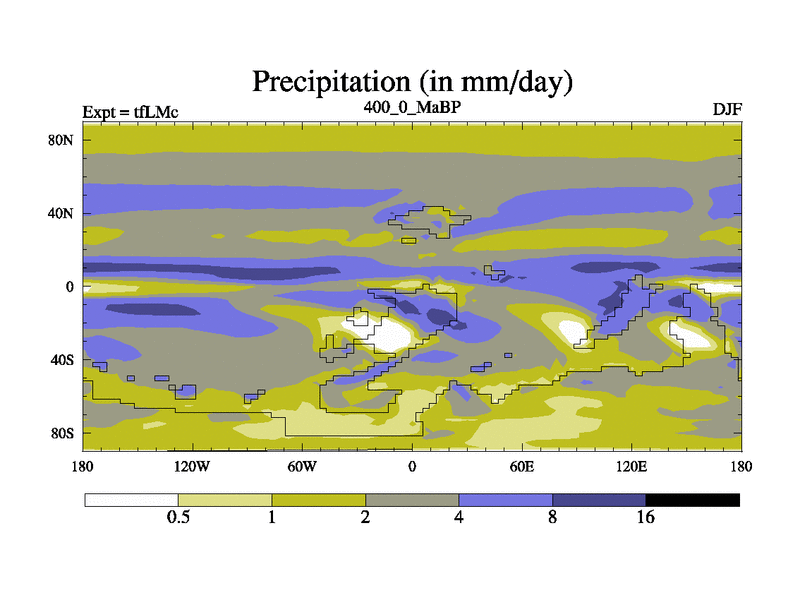 Precipitation (in mm/day)

Expt = tfLMc

400_0_MaBP

DJF

80N

40N

0

40S

80S

180

120W

60W

0

60E

120E

180

0.5

1

2

4

8

16